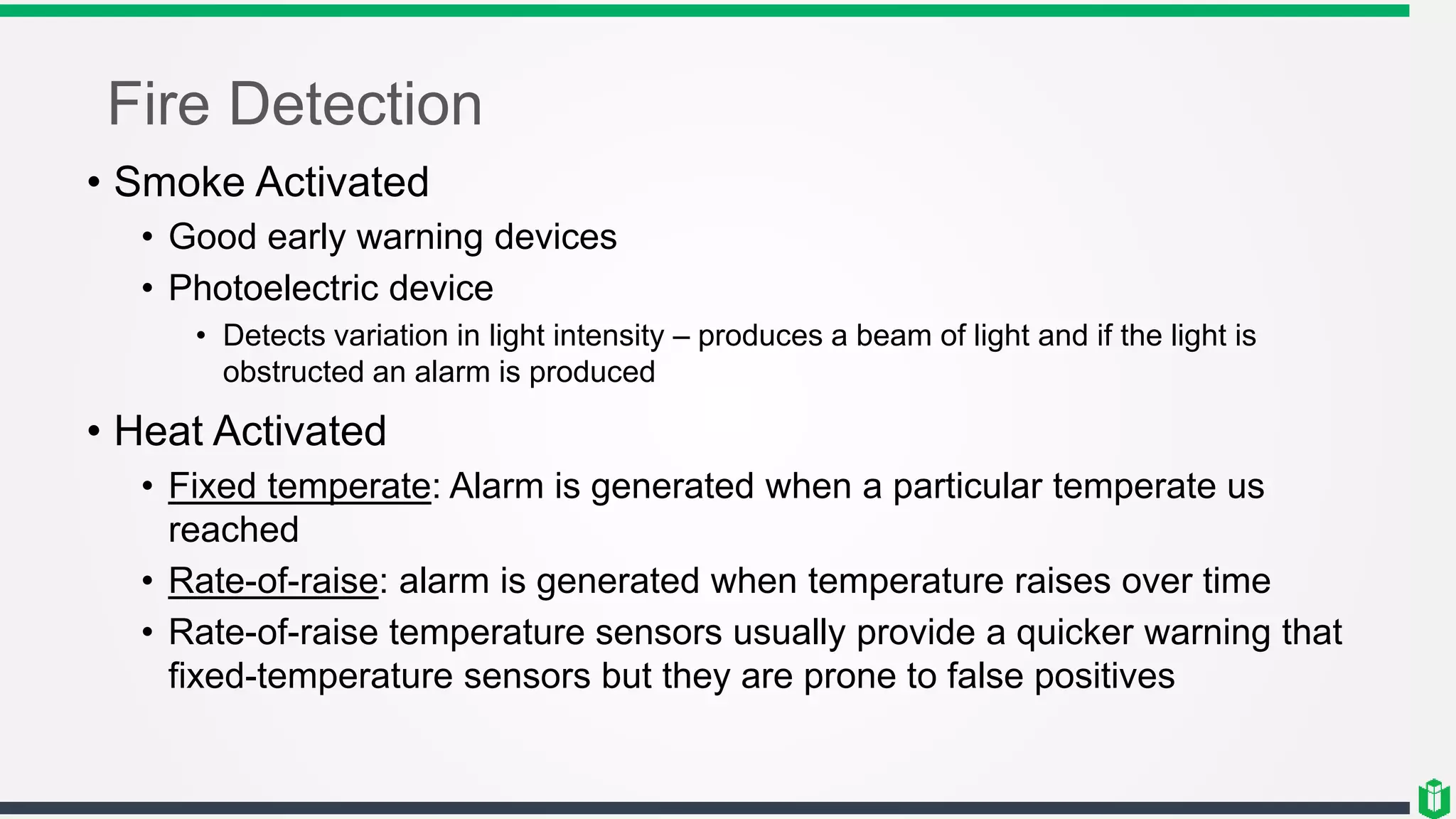 Fire Detection

• Smoke Activated
  • Good early warning devices
  • Photoelectric device
    • Detects variation in light intensity – produces a beam of light and if the light is obstructed an alarm is produced
• Heat Activated
  • Fixed temperate: Alarm is generated when a particular temperate us reached
  • Rate-of-raise: alarm is generated when temperature raises over time
  • Rate-of-raise temperature sensors usually provide a quicker warning that fixed-temperature sensors but they are prone to false positives